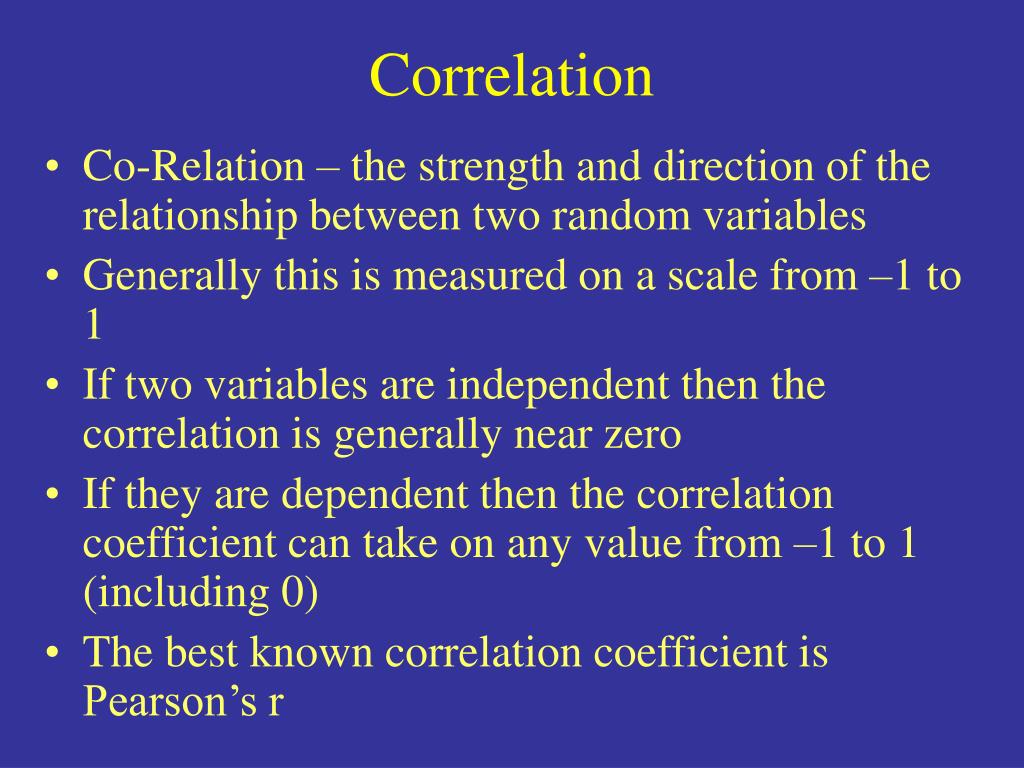 Correlation

• Co-Relation – the strength and direction of the relationship between two random variables
• Generally this is measured on a scale from –1 to 1
• If two variables are independent then the correlation is generally near zero
• If they are dependent then the correlation coefficient can take on any value from –1 to 1 (including 0)
• The best known correlation coefficient is Pearson’s r